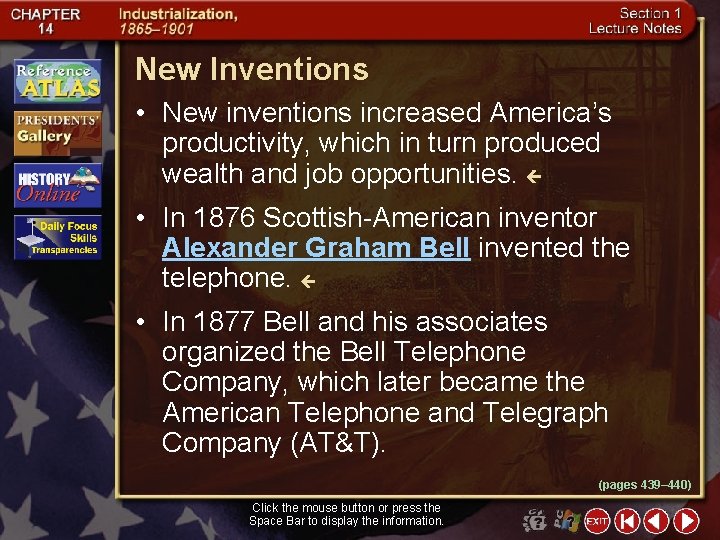 CHAPTER 14

Industrialization, 1865–1901

Section 1 Lecture Notes

Reference ATLAS

PRESIDENTS' Gallery

HISTORY Online

Daily Focus Skills Transparencies

New Inventions

• New inventions increased America's productivity, which in turn produced wealth and job opportunities.

• In 1876 Scottish-American inventor Alexander Graham Bell invented the telephone.

• In 1877 Bell and his associates organized the Bell Telephone Company, which later became the American Telephone and Telegraph Company (AT&T).

(pages 439–440)

Click the mouse button or press the Space Bar to display the information.

EXIT